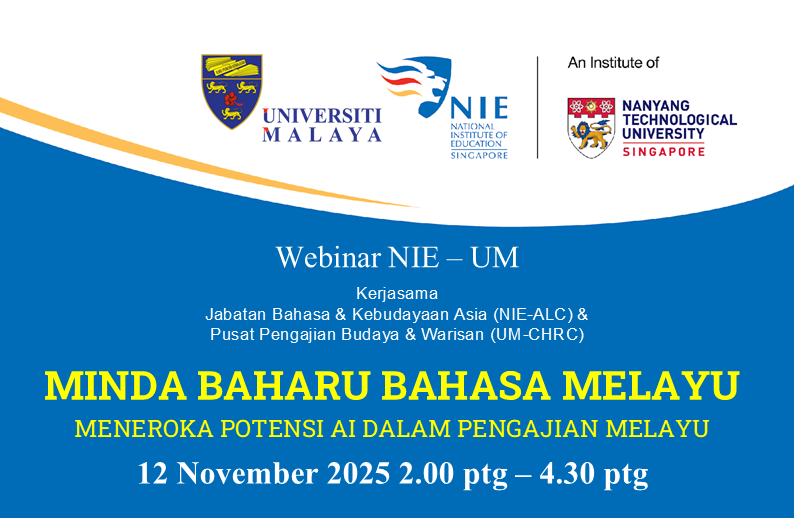 UNIVERSITI MALAYA

NIE
NATIONAL INSTITUTE OF EDUCATION
SINGAPORE

An Institute of
NANYANG TECHNOLOGICAL UNIVERSITY
SINGAPORE

Webinar NIE – UM

Kerjasama
Jabatan Bahasa & Kebudayaan Asia (NIE-ALC) &
Pusat Pengajian Budaya & Warisan (UM-CHRC)

MINDA BAHARU BAHASA MELAYU
MENEROKA POTENSI AI DALAM PENGAJIAN MELAYU
12 November 2025 2.00 ptg – 4.30 ptg